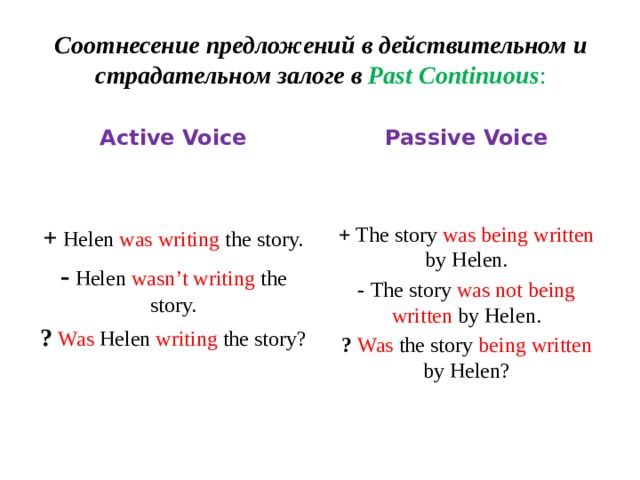 Соотнесение предложений в действительном и страдательном залоге в Past Continuous:

Active Voice

+ Helen was writing the story.

- Helen wasn’t writing the story.

? Was Helen writing the story?

Passive Voice

+ The story was being written by Helen.

- The story was not being written by Helen.

? Was the story being written by Helen?